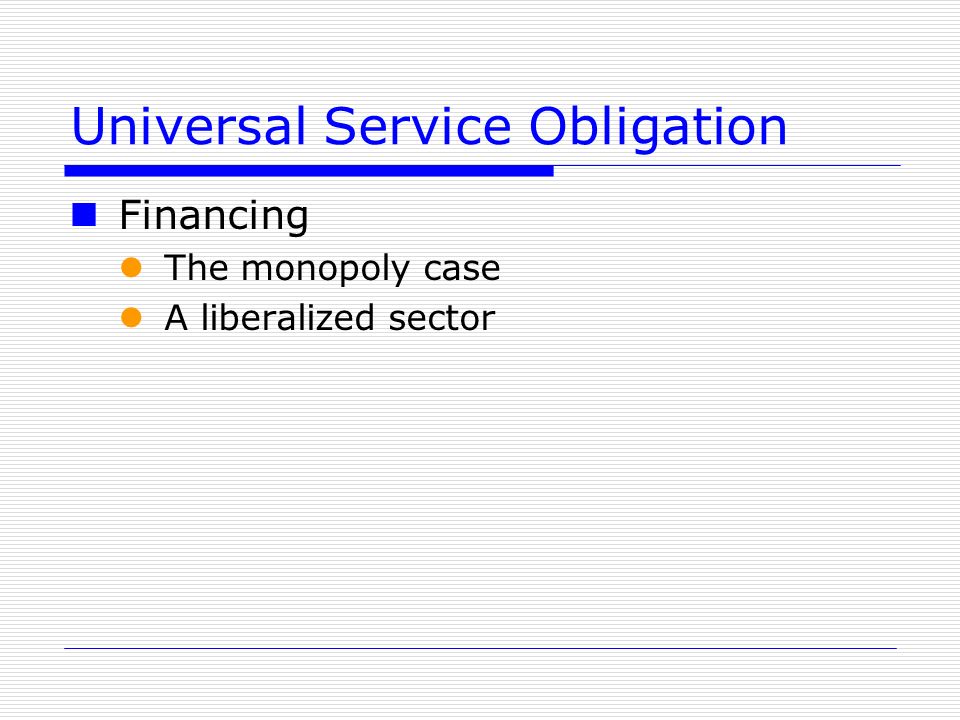 Universal Service Obligation

Financing

The monopoly case

A liberalized sector